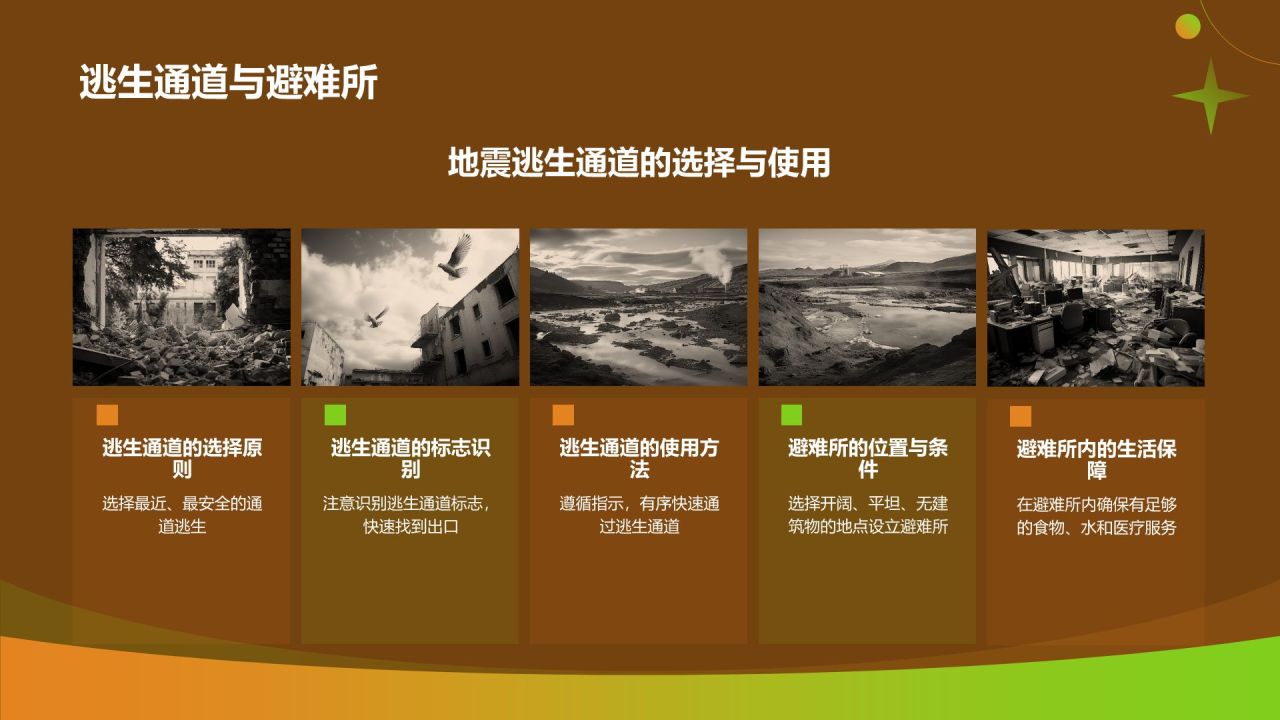 逃生通道与避难所

地震逃生通道的选择与使用

逃生通道的选择原则

选择最近、最安全的通道逃生

逃生通道的标志识别

注意识别逃生通道标志，快速找到出口

逃生通道的使用方法

遵循指示，有序快速通过逃生通道

避难所的位置与条件

选择开阔、平坦、无建筑物的地点设立避难所

避难所内的生活保障

在避难所内确保有足够的食物、水和医疗服务